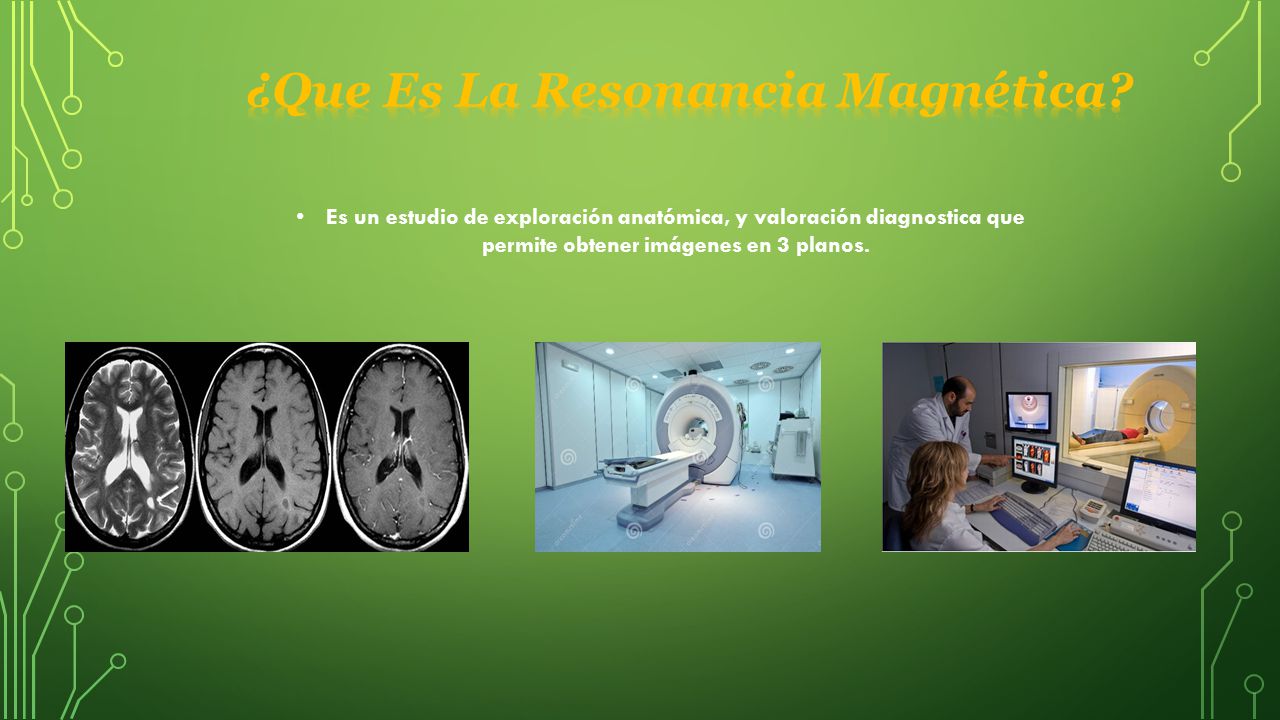 ¿Que Es La Resonancia Magnética?

• Es un estudio de exploración anatómica, y valoración diagnostica que permite obtener imágenes en 3 planos.